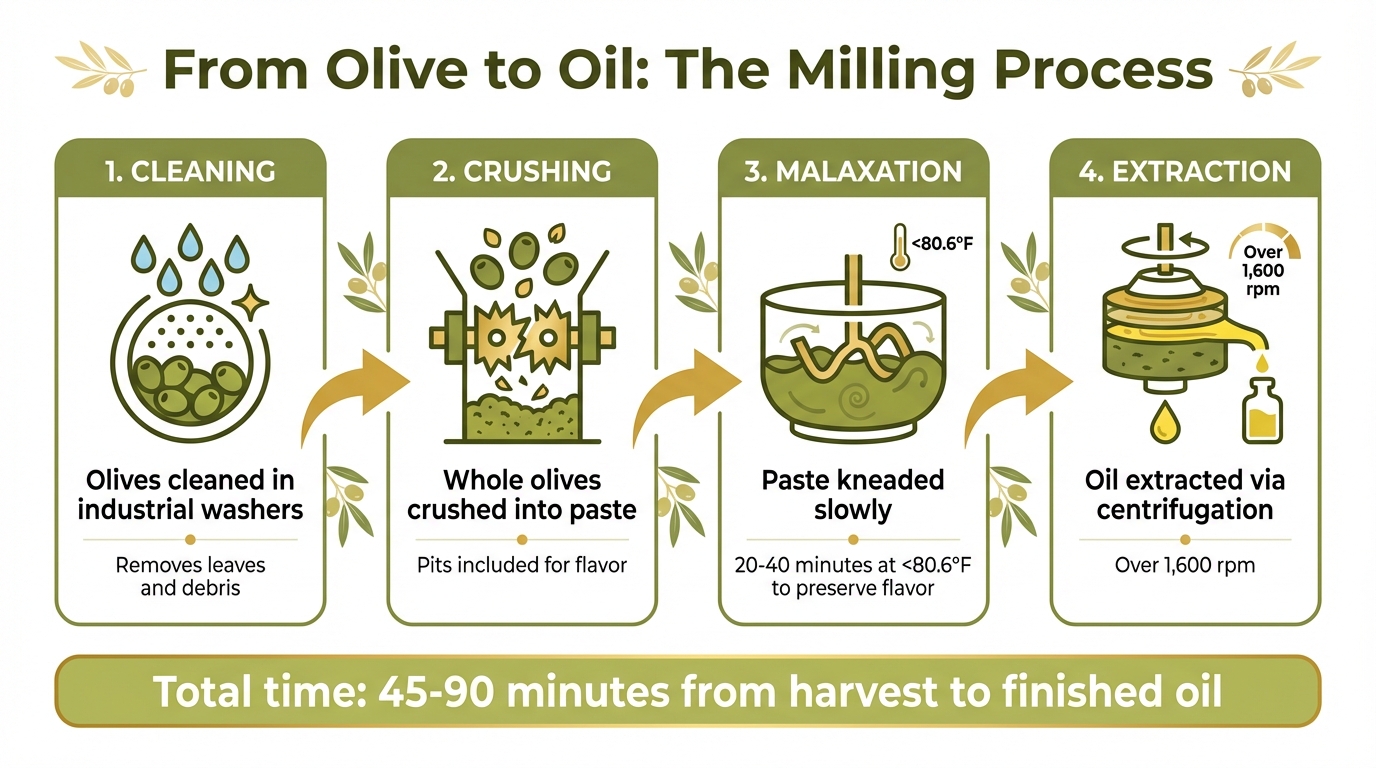 From Olive to Oil: The Milling Process

1. CLEANING

Olives cleaned in industrial washers

Removes leaves and debris

2. CRUSHING

Whole olives crushed into paste

Pits included for flavor

3. MALAXATION

<80.6°F

Paste kneaded slowly

20-40 minutes at <80.6°F to preserve flavor

4. EXTRACTION

Over 1,600 rpm

Oil extracted via centrifugation

Over 1,600 rpm

Total time: 45-90 minutes from harvest to finished oil